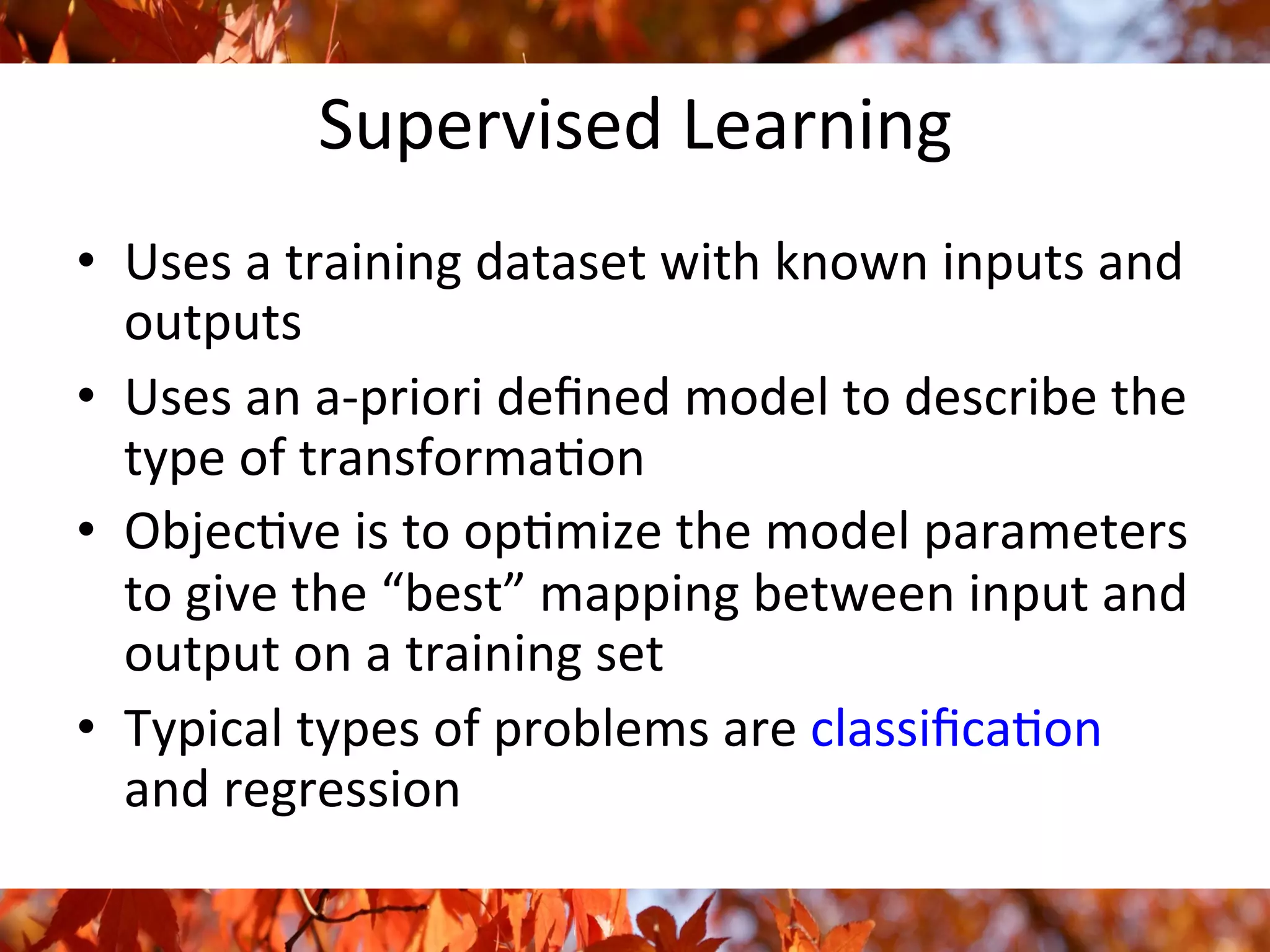 Supervised Learning

• Uses a training dataset with known inputs and outputs
• Uses an a-priori defined model to describe the type of transformation
• Objective is to optimize the model parameters to give the “best” mapping between input and output on a training set
• Typical types of problems are classification and regression